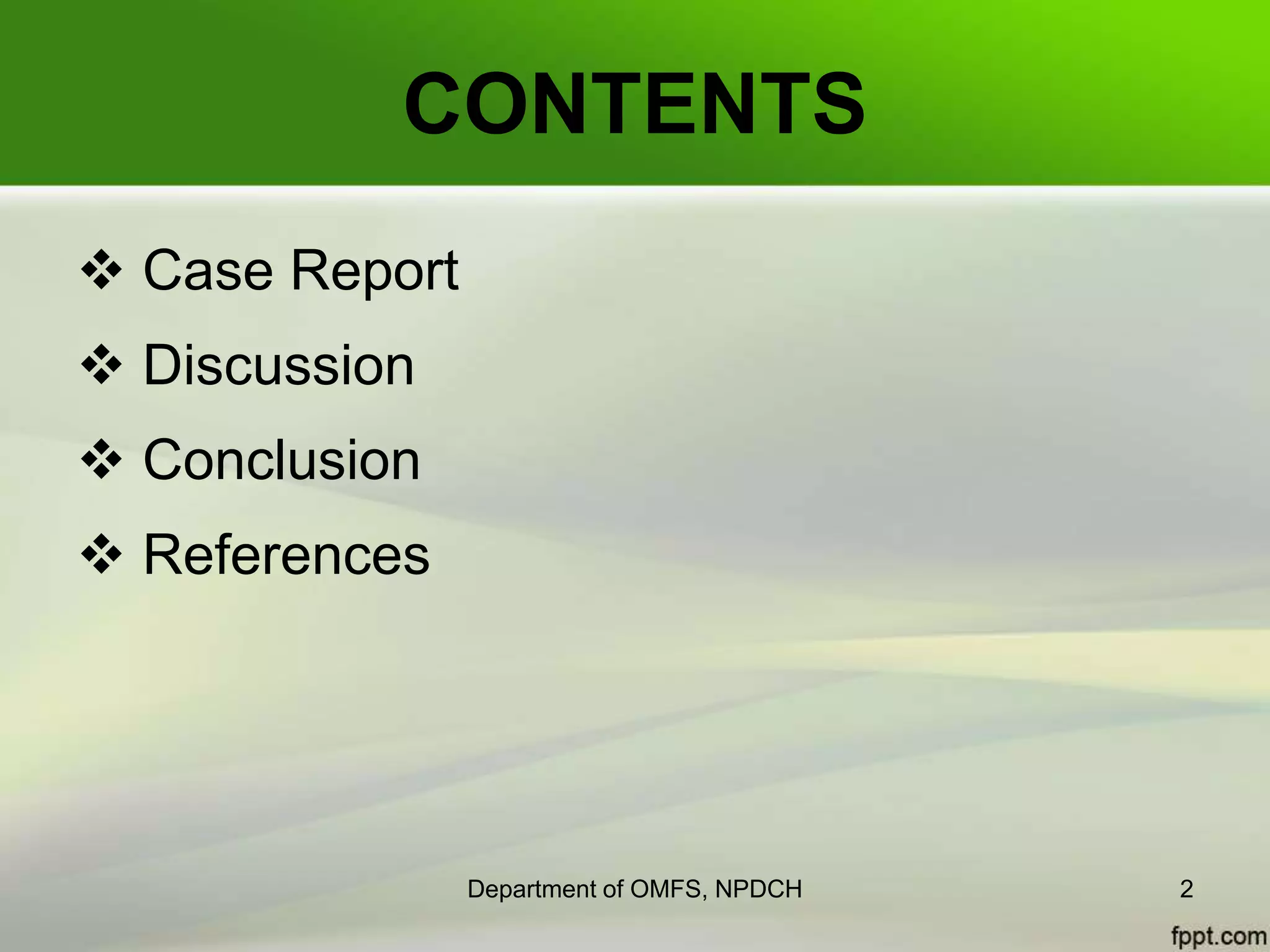 CONTENTS

❖ Case Report
❖ Discussion
❖ Conclusion
❖ References

Department of OMFS, NPDCH

2

fppt.com